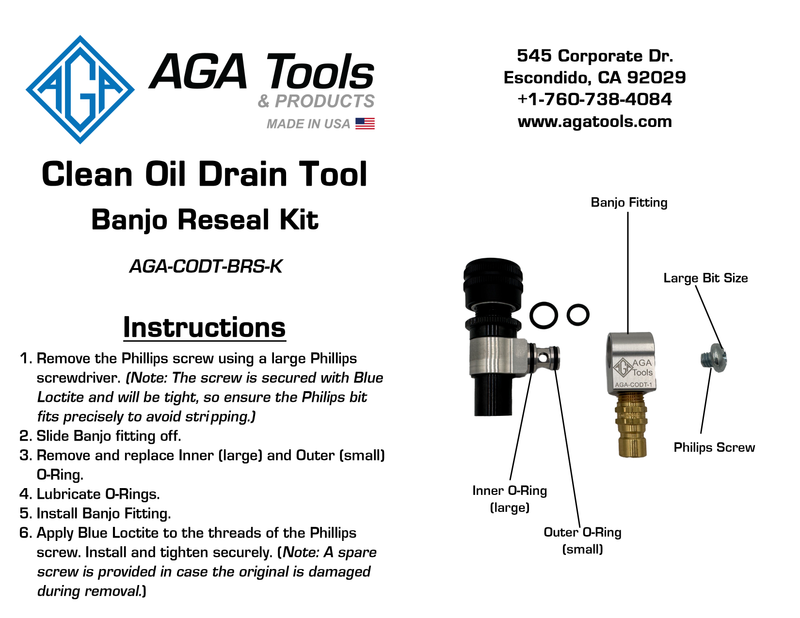 AGA

AGA Tools
& PRODUCTS
MADE IN USA

545 Corporate Dr.
Escondido, CA 92029
+1-760-738-4084
www.agatools.com

Clean Oil Drain Tool
Banjo Reseal Kit

AGA-CODT-BRS-K

Instructions

1. Remove the Phillips screw using a large Phillips screwdriver. (Note: The screw is secured with Blue Loctite and will be tight, so ensure the Philips bit fits precisely to avoid stripping.)
2. Slide Banjo fitting off.
3. Remove and replace Inner (large) and Outer (small) O-Ring.
4. Lubricate O-Rings.
5. Install Banjo Fitting.
6. Apply Blue Loctite to the threads of the Phillips screw. Install and tighten securely. (Note: A spare screw is provided in case the original is damaged during removal.)

Banjo Fitting

Large Bit Size

AGA Tools
AGA-CODT-1

Philips Screw

Inner O-Ring
(large)

Outer O-Ring
(small)